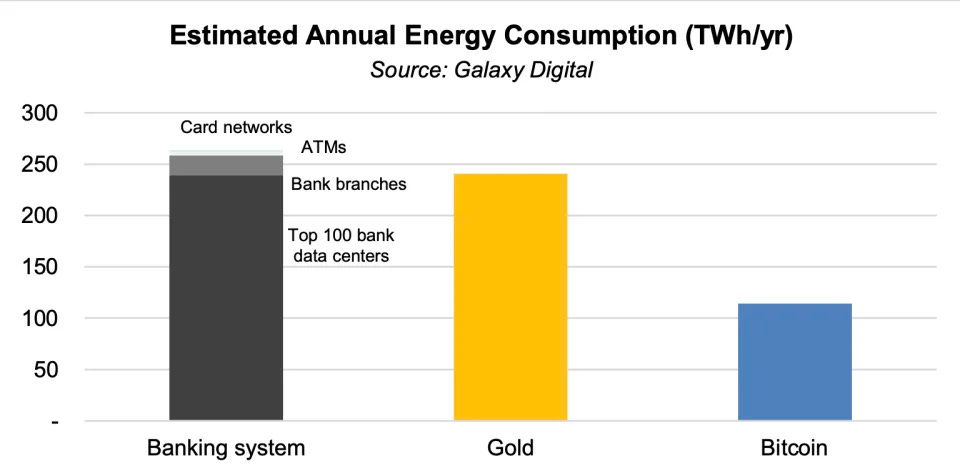 Estimated Annual Energy Consumption (TWh/yr)
Source: Galaxy Digital

300
250
200
150
100
50
-

Card networks
ATMs
Bank branches
Top 100 bank data centers

Banking system
Gold
Bitcoin